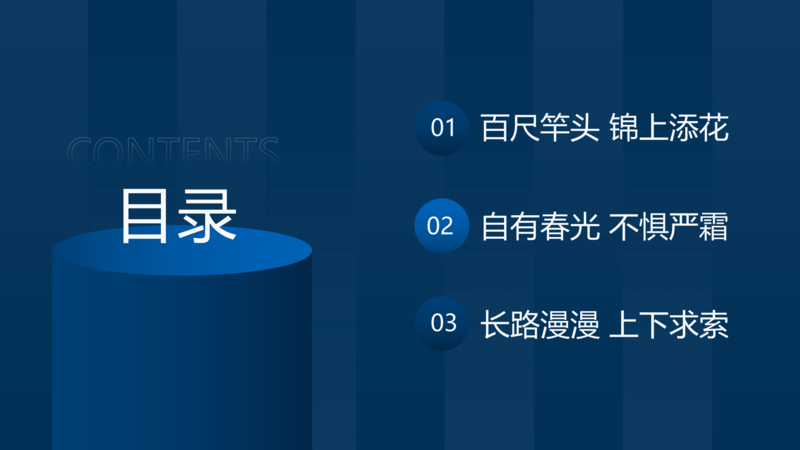 CONTENTS

目录

01 百尺竿头 锦上添花

02 自有春光 不惧严霜

03 长路漫漫 上下求索